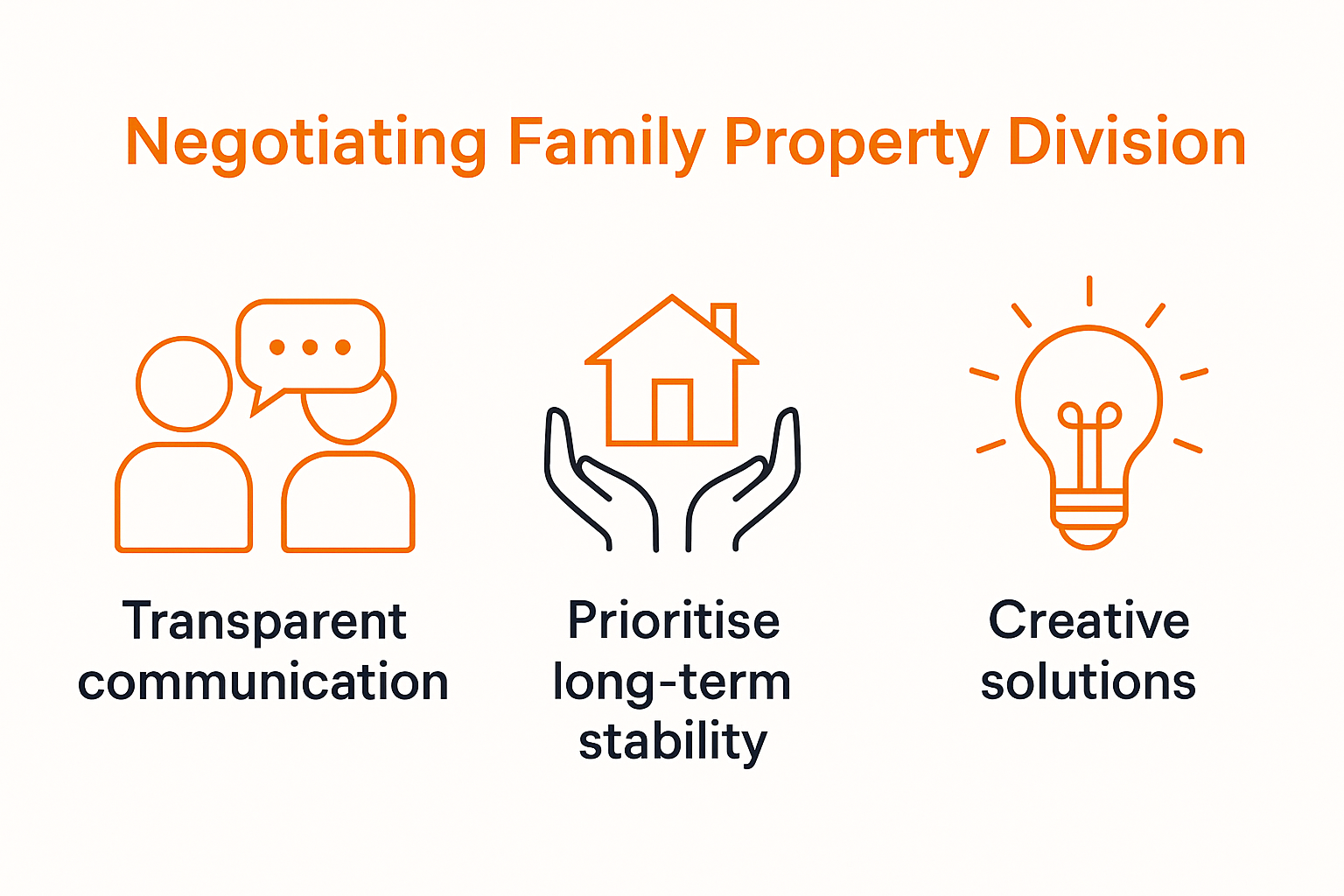 Negotiating Family Property Division

Transparent communication

Prioritise long-term stability

Creative solutions